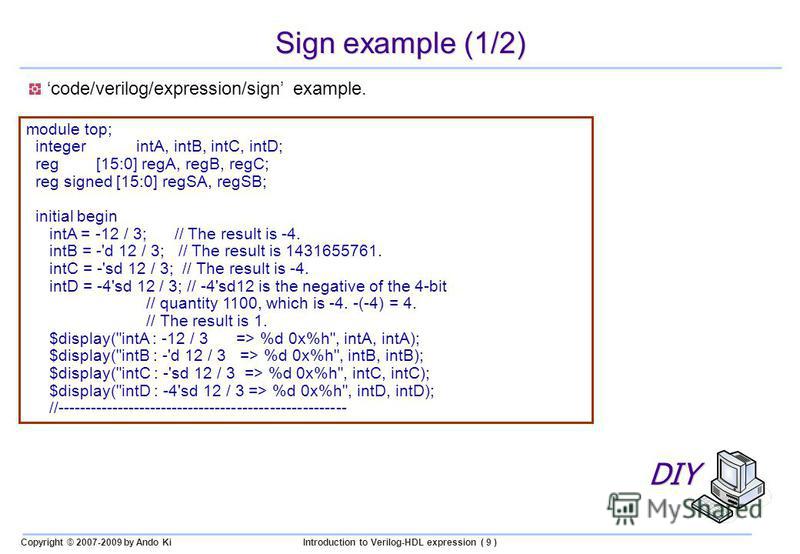 Sign example (1/2)

‘code/verilog/expression/sign’ example.

module top;
integer intA, intB, intC, intD;
reg [15:0] regA, regB, regC;
reg signed [15:0] regSA, regSB;

initial begin
intA = -12 / 3; // The result is -4.
intB = -'d 12 / 3; // The result is 1431655761.
intC = -'sd 12 / 3; // The result is -4.
intD = -4'sd 12 / 3; // -4'sd12 is the negative of the 4-bit
// quantity 1100, which is -4. -(-4) = 4.
// The result is 1.
$display("intA : -12 / 3 => %d 0x%h", intA, intA);
$display("intB : -'d 12 / 3 => %d 0x%h", intB, intB);
$display("intC : -'sd 12 / 3 => %d 0x%h", intC, intC);
$display("intD : -4'sd 12 / 3 => %d 0x%h", intD, intD);
//-----------------------------------------------------

DIY

MyShared

Copyright © 2007-2009 by Ando Ki

Introduction to Verilog-HDL expression ( 9 )